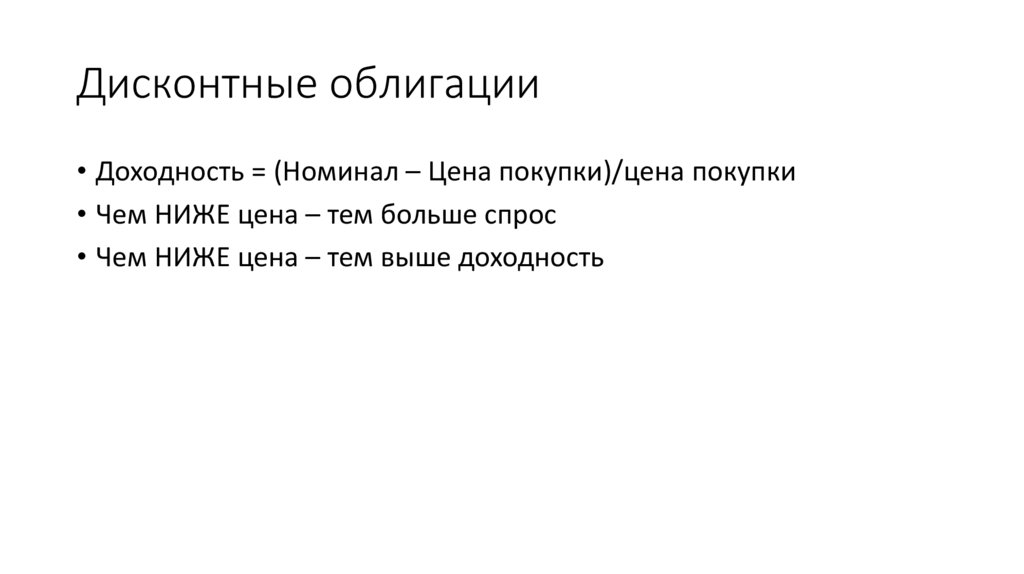 Дисконтные облигации

• Доходность = (Номинал – Цена покупки)/цена покупки
• Чем НИЖЕ цена – тем больше спрос
• Чем НИЖЕ цена – тем выше доходность